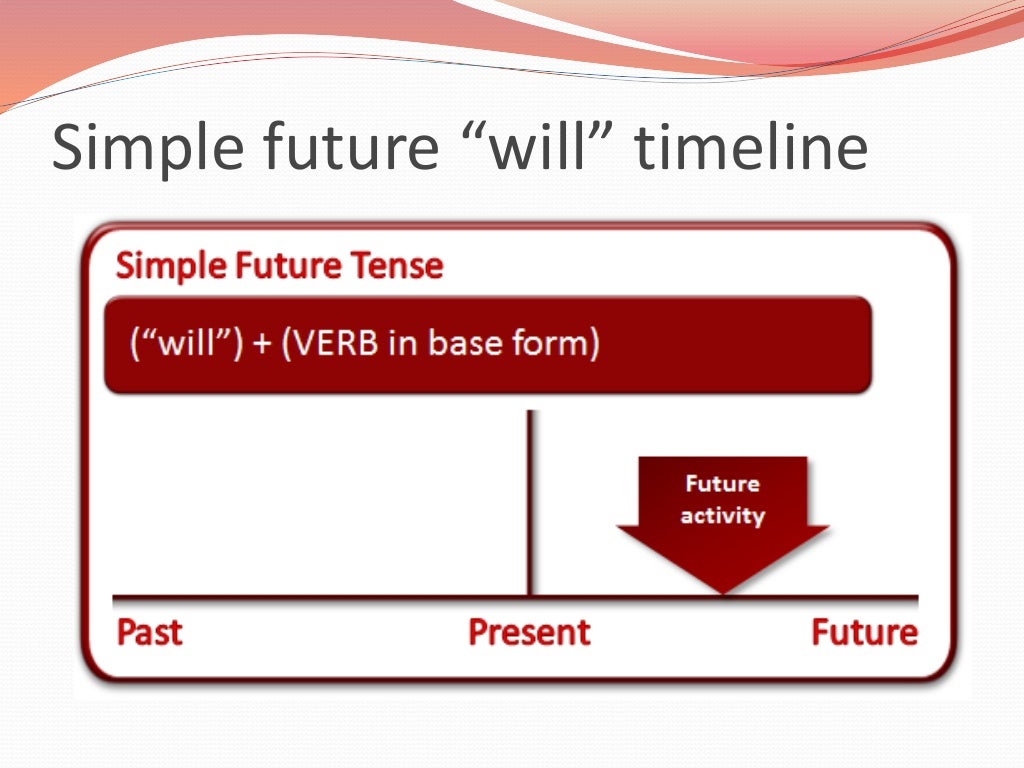 Simple future “will” timeline

Simple Future Tense

(“will”) + (VERB in base form)

Future activity

Past

Present

Future